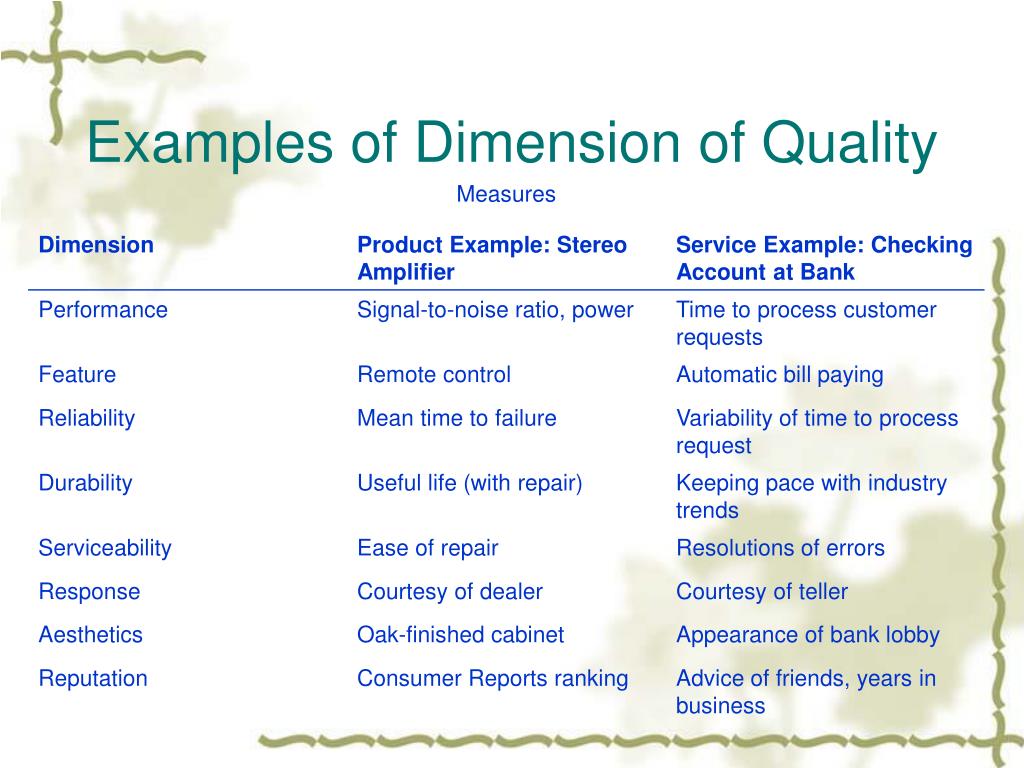 Examples of Dimension of Quality

Measures

| Dimension | Product Example: Stereo Amplifier | Service Example: Checking Account at Bank |
|---|---|---|
| Performance | Signal-to-noise ratio, power | Time to process customer requests |
| Feature | Remote control | Automatic bill paying |
| Reliability | Mean time to failure | Variability of time to process request |
| Durability | Useful life (with repair) | Keeping pace with industry trends |
| Serviceability | Ease of repair | Resolutions of errors |
| Response | Courtesy of dealer | Courtesy of teller |
| Aesthetics | Oak-finished cabinet | Appearance of bank lobby |
| Reputation | Consumer Reports ranking | Advice of friends, years in business |